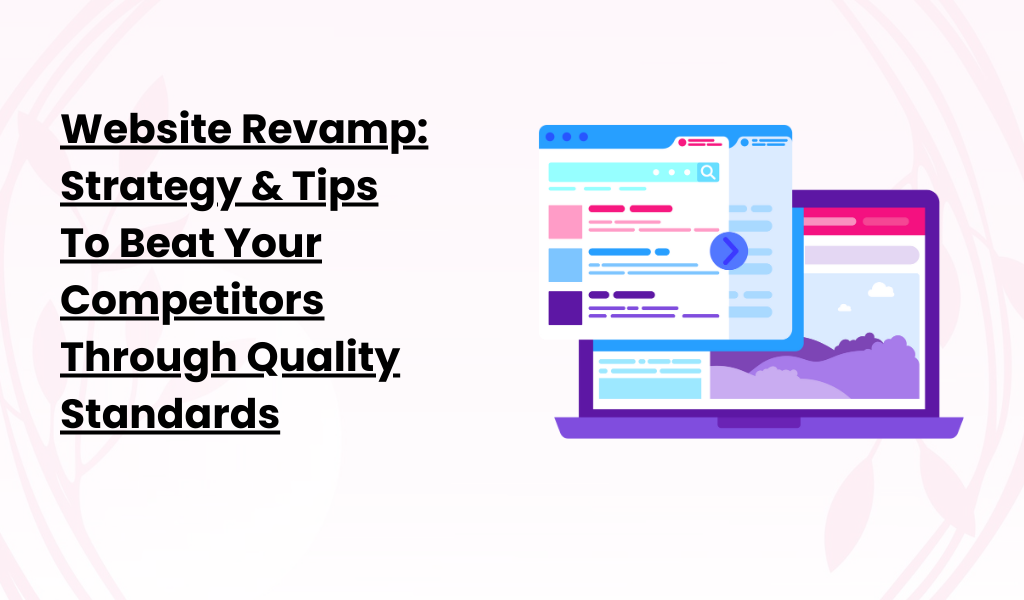 Website Revamp: Strategy & Tips To Beat Your Competitors Through Quality Standards